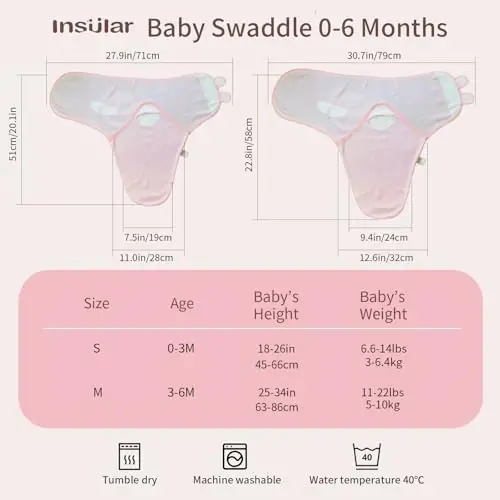 Insular Baby Swaddle 0-6 Months

27.9in/71cm
51cm/20.1in
7.5in/19cm
11.0in/28cm

30.7in/79cm
22.8in/58cm
9.4in/24cm
12.6in/32cm

| Size | Age | Baby's Height | Baby's Weight |
|---|---|---|---|
| S | 0-3M | 18-26in 45-66cm | 6.6-14lbs 3-6.4kg |
| M | 3-6M | 25-34in 63-86cm | 11-22lbs 5-10kg |

Tumble dry
Machine washable
40
Water temperature 40°C